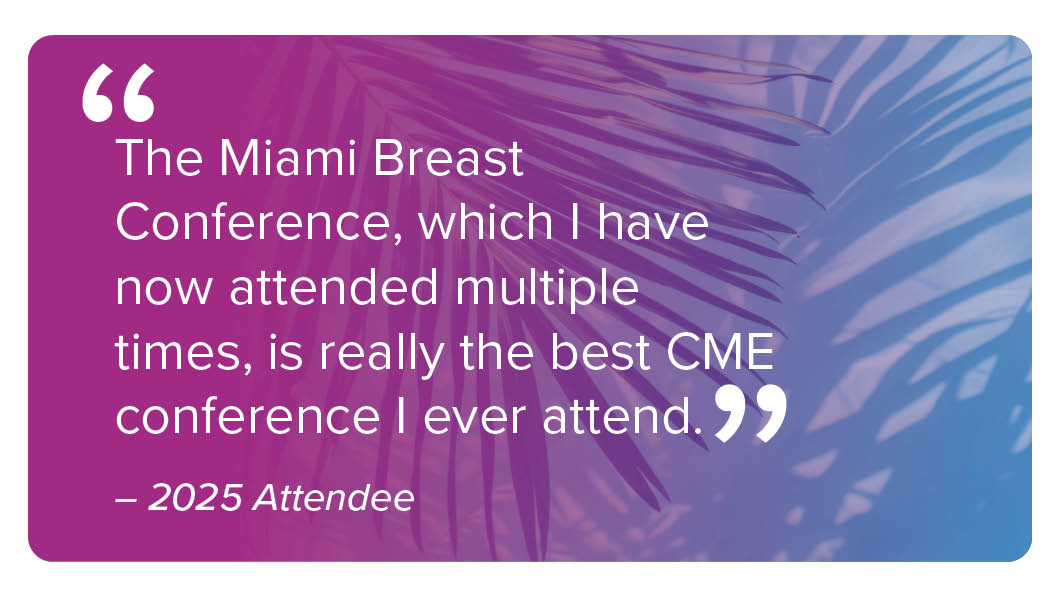 “The Miami Breast Conference, which I have now attended multiple times, is really the best CME conference I ever attend.”

– 2025 Attendee